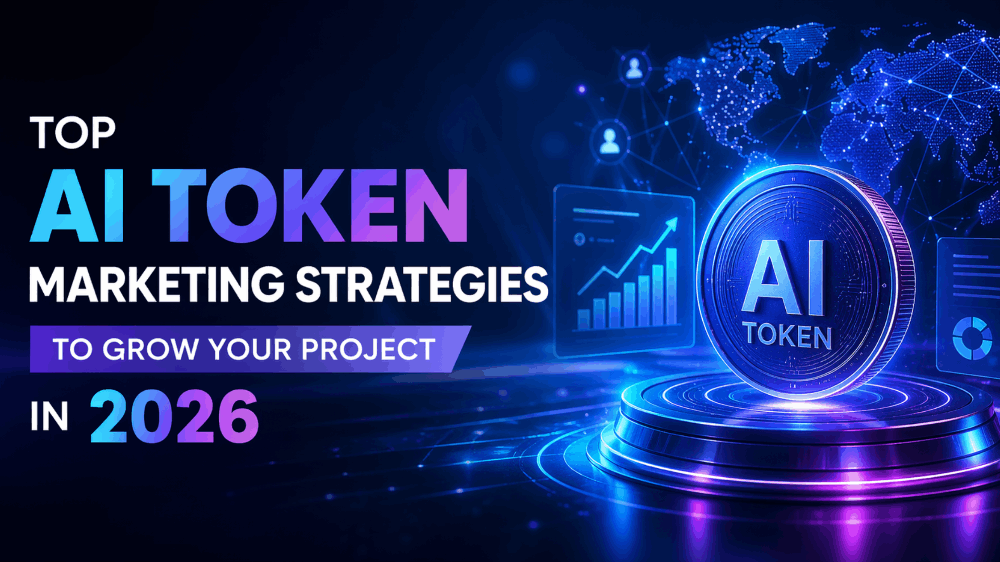 TOP
AI TOKEN
MARKETING STRATEGIES
TO GROW YOUR PROJECT
IN 2026

AI
TOKEN